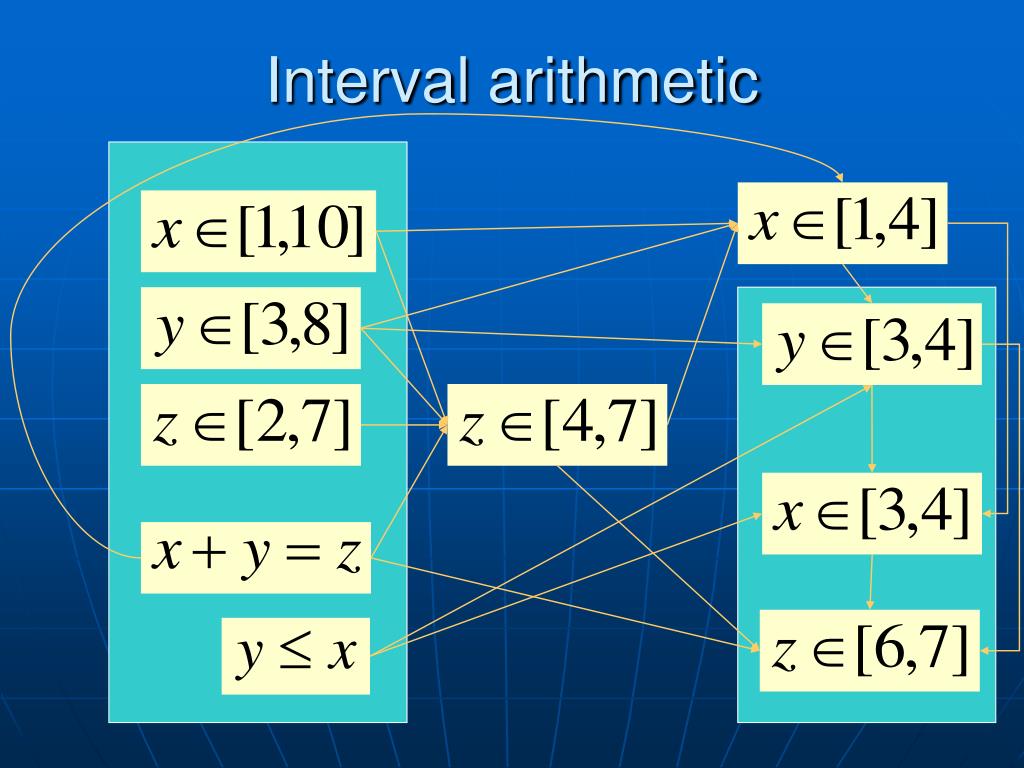 Interval arithmetic

$x \in [1,10]$

$y \in [3,8]$

$z \in [2,7]$

$x + y = z$

$y \leq x$

$z \in [4,7]$

$x \in [1,4]$

$y \in [3,4]$

$x \in [3,4]$

$z \in [6,7]$